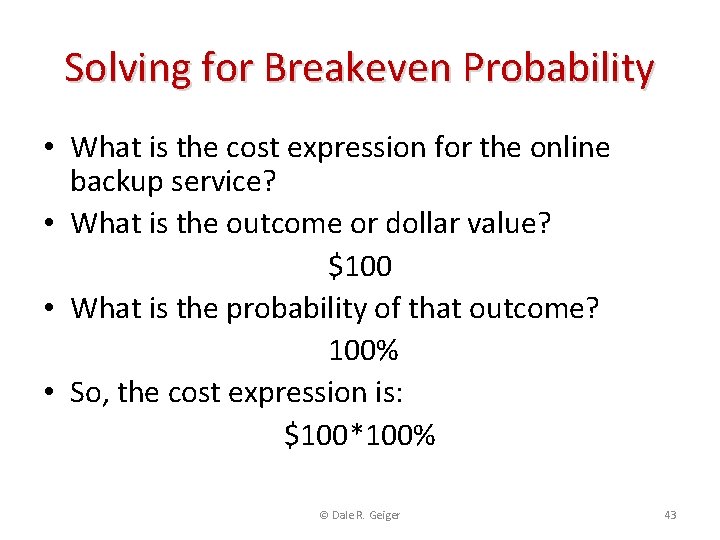 Solving for Breakeven Probability

• What is the cost expression for the online backup service?

• What is the outcome or dollar value?

\$100

• What is the probability of that outcome?

100%

• So, the cost expression is:

\$100*100%

© Dale R. Geiger

43